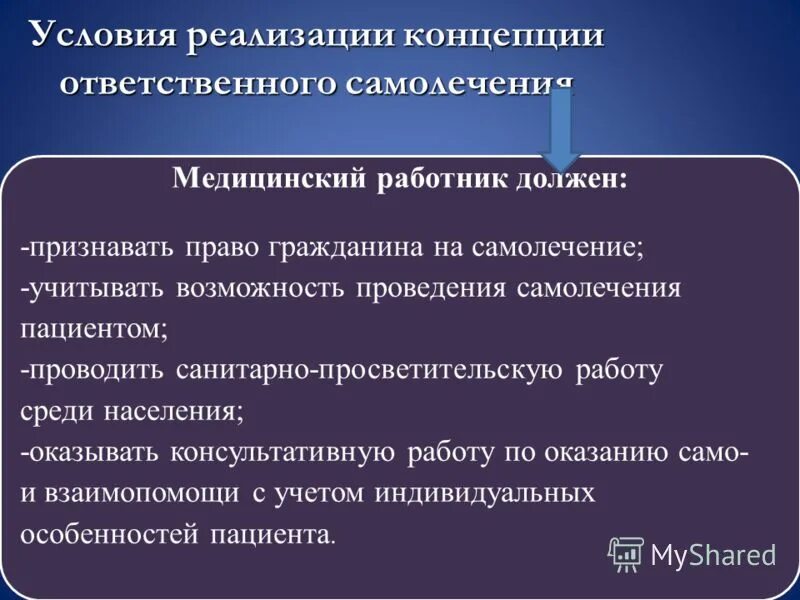 Условия реализации концепции ответственного самолечения

Медицинский работник должен:

-признавать право гражданина на самолечение;
-учитывать возможность проведения самолечения пациентом;
-проводить санитарно-просветительскую работу среди населения;
-оказывать консультативную работу по оказанию само- и взаимопомощи с учетом индивидуальных особенностей пациента.

MyShared